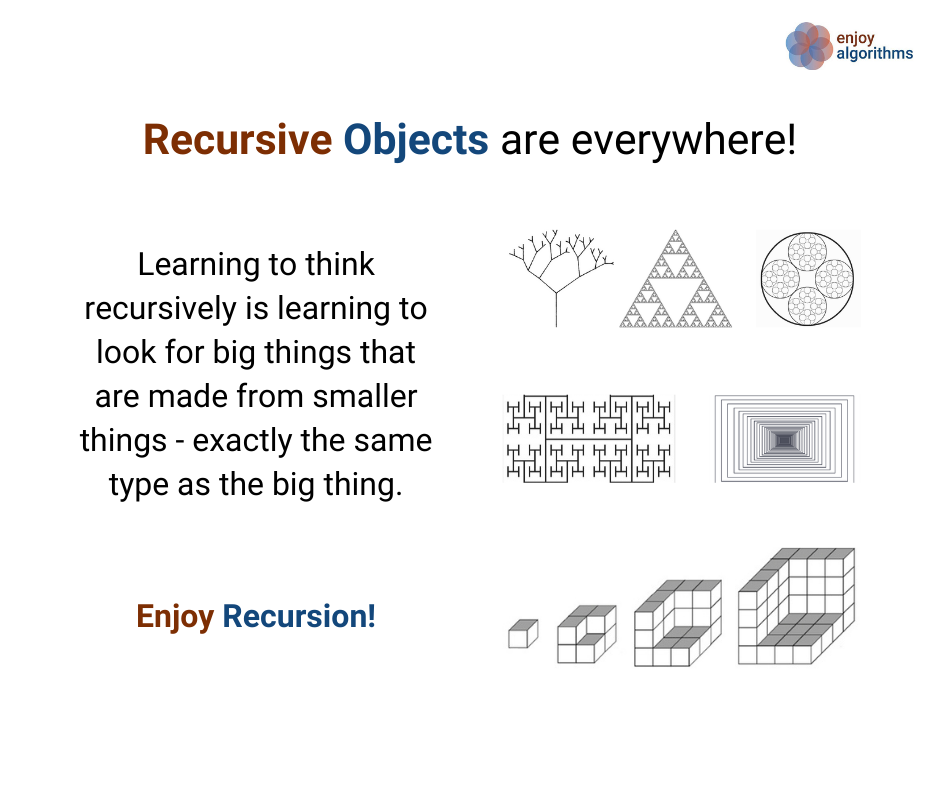 enjoy algorithms

Recursive Objects are everywhere!

Learning to think recursively is learning to look for big things that are made from smaller things - exactly the same type as the big thing.

Enjoy Recursion!